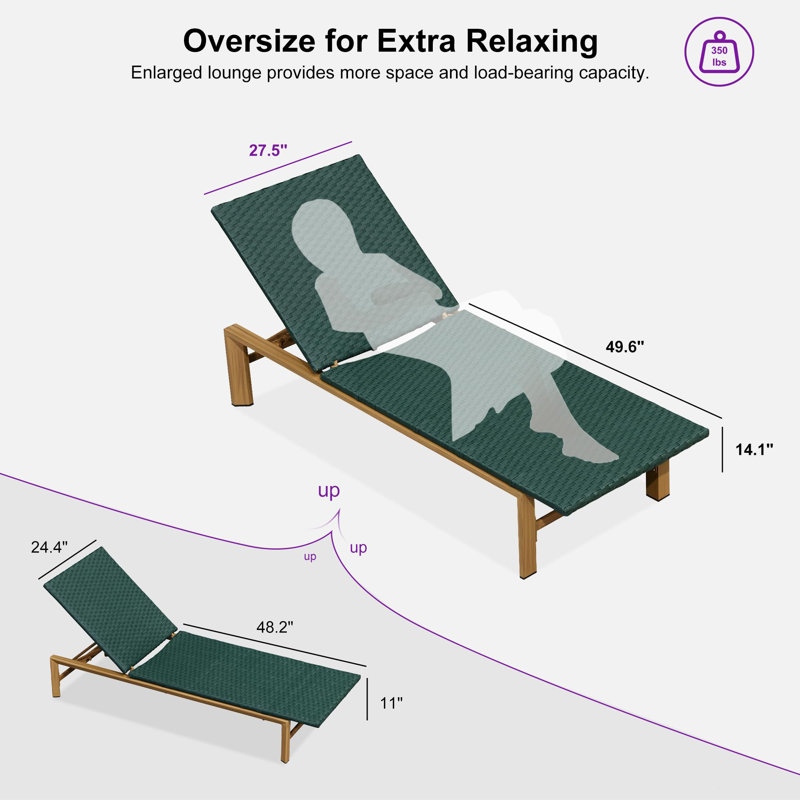 Oversize for Extra Relaxing

Enlarged lounge provides more space and load-bearing capacity.

350 lbs

27.5"

49.6"

14.1"

up

up

up

24.4"

48.2"

11"